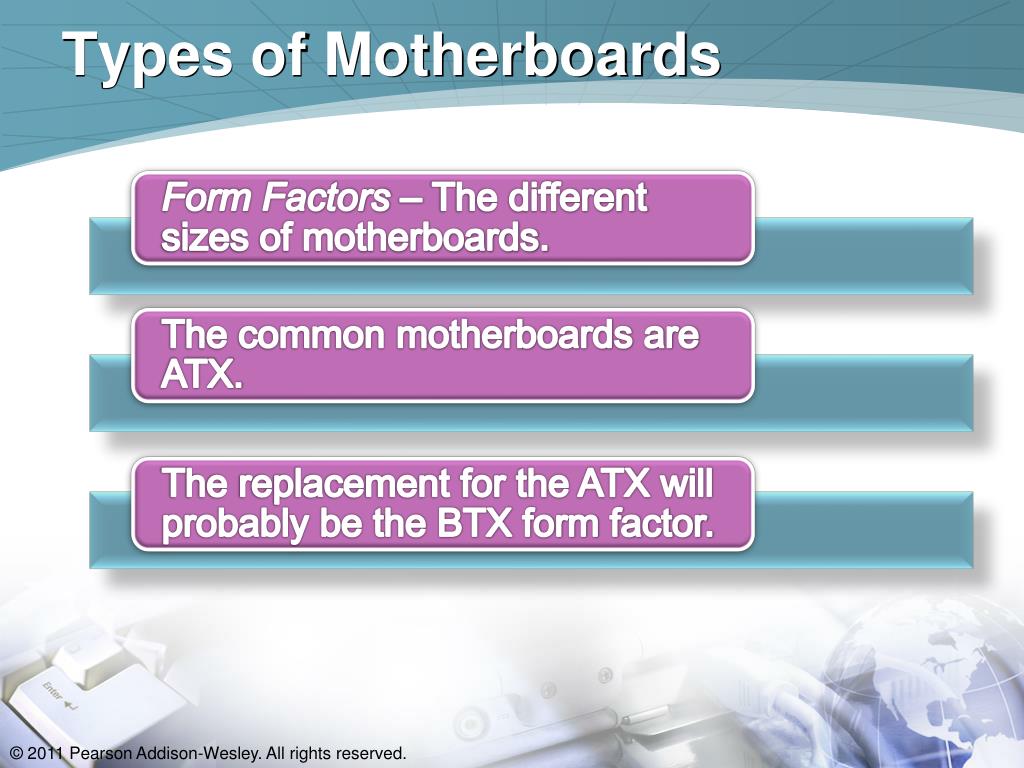 Types of Motherboards

Form Factors – The different sizes of motherboards.

The common motherboards are ATX.

The replacement for the ATX will probably be the BTX form factor.

Enter

© 2011 Pearson Addison-Wesley. All rights reserved.